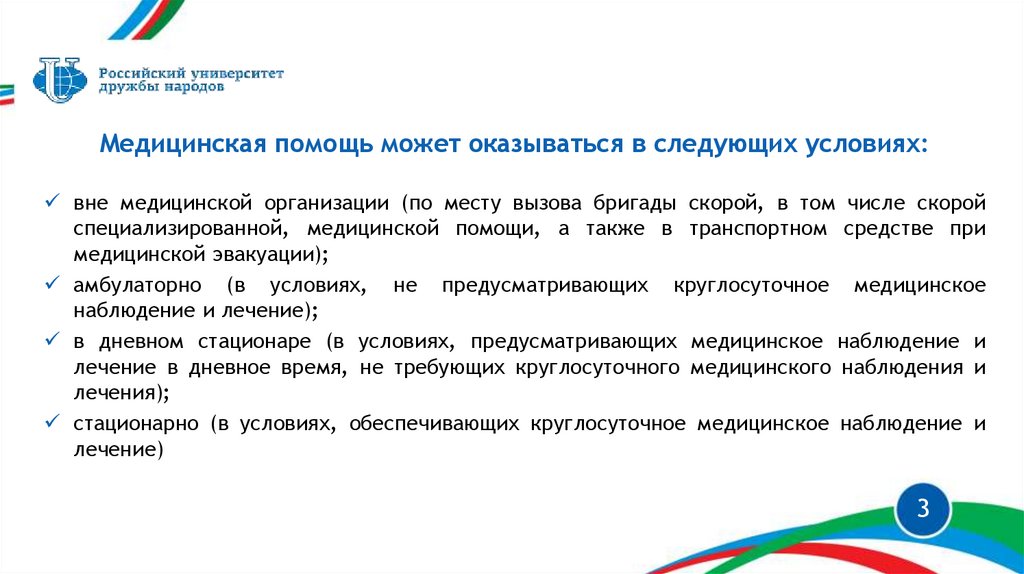 Российский университет дружбы народов

Медицинская помощь может оказываться в следующих условиях:

✓ вне медицинской организации (по месту вызова бригады скорой, в том числе скорой специализированной, медицинской помощи, а также в транспортном средстве при медицинской эвакуации);

✓ амбулаторно (в условиях, не предусматривающих круглосуточное медицинское наблюдение и лечение);

✓ в дневном стационаре (в условиях, предусматривающих медицинское наблюдение и лечение в дневное время, не требующих круглосуточного медицинского наблюдения и лечения);

✓ стационарно (в условиях, обеспечивающих круглосуточное медицинское наблюдение и лечение)

3